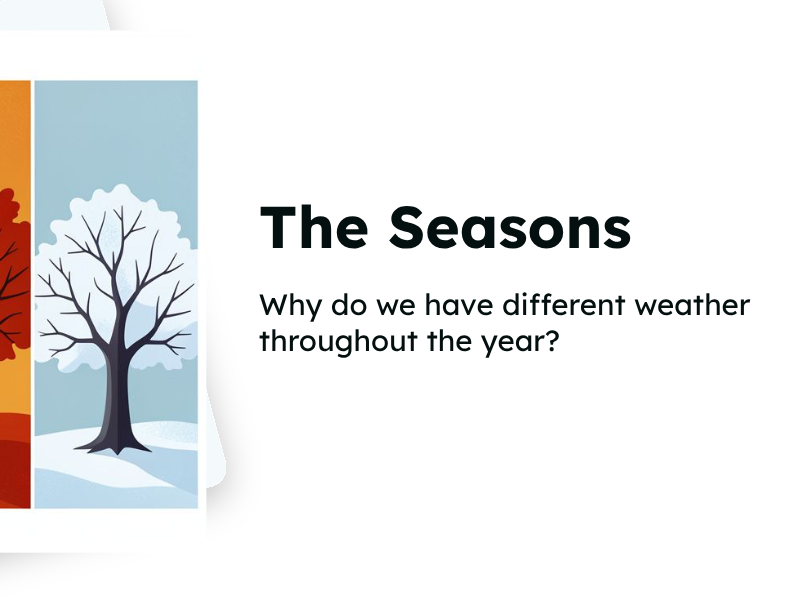 The Seasons

Why do we have different weather throughout the year?